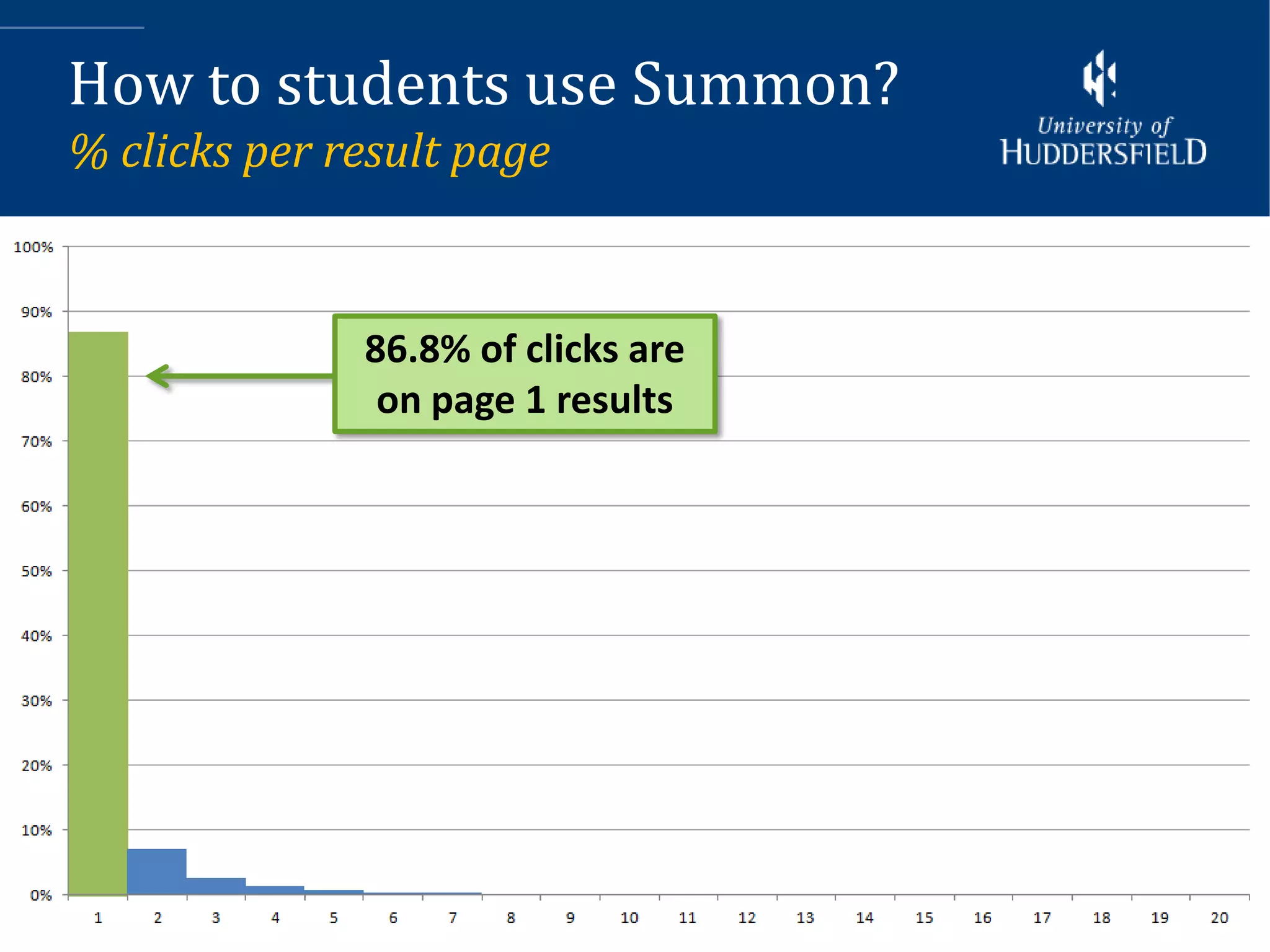 How to students use Summon?
% clicks per result page

University of HUDDERSFIELD

100%
90%
80%
70%
60%
50%
40%
30%
20%
10%
0%

86.8% of clicks are on page 1 results

1 2 3 4 5 6 7 8 9 10 11 12 13 14 15 16 17 18 19 20